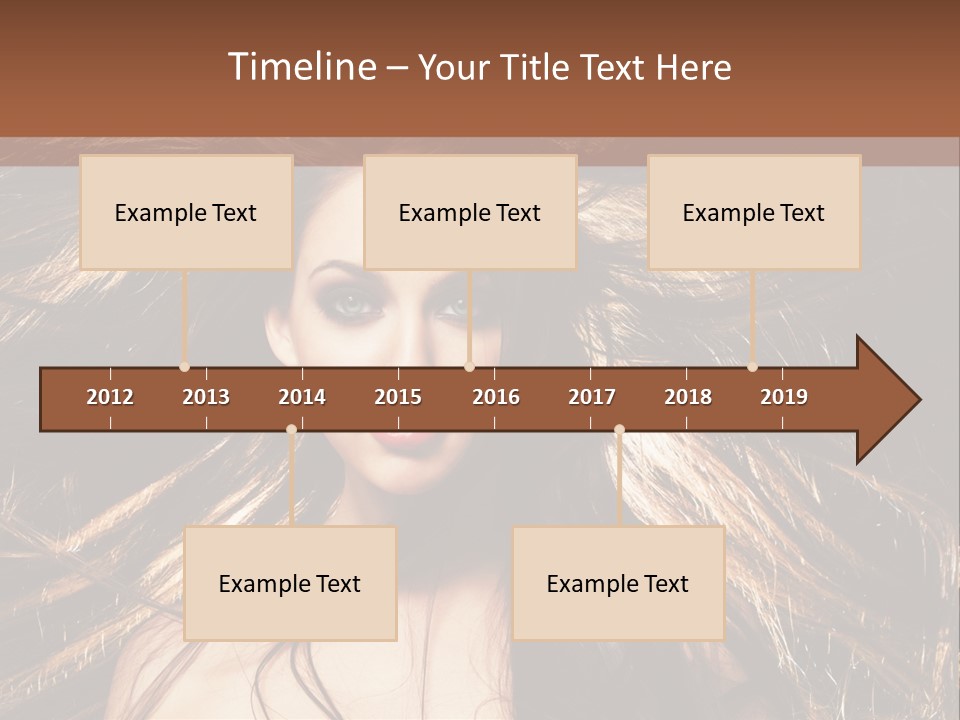 Timeline – Your Title Text Here

Example Text

Example Text

Example Text

2012 2013 2014 2015 2016 2017 2018 2019

Example Text

Example Text